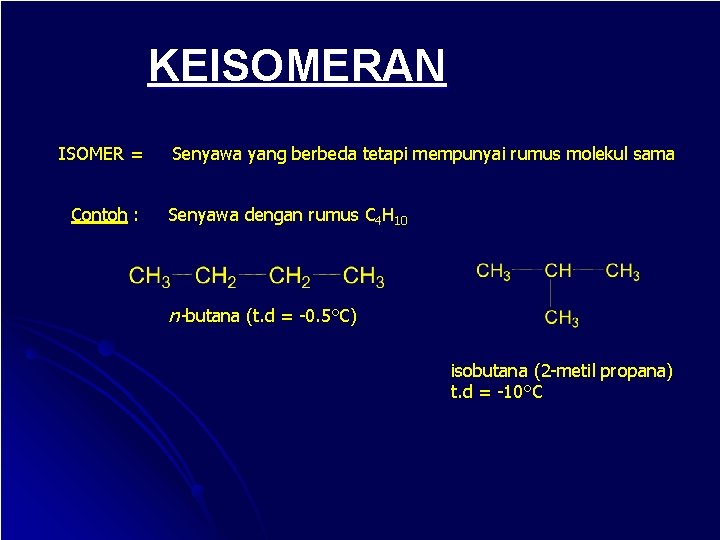 KEISOMERAN

ISOMER = Senyawa yang berbeda tetapi mempunyai rumus molekul sama

Contoh : Senyawa dengan rumus $C_4H_{10}$

$CH_3—CH_2—CH_2—CH_3$

n-butana (t.d = -0.5°C)

$CH_3—CH—CH_3$
$CH_3$

isobutana (2-metil propana)
t.d = -10°C